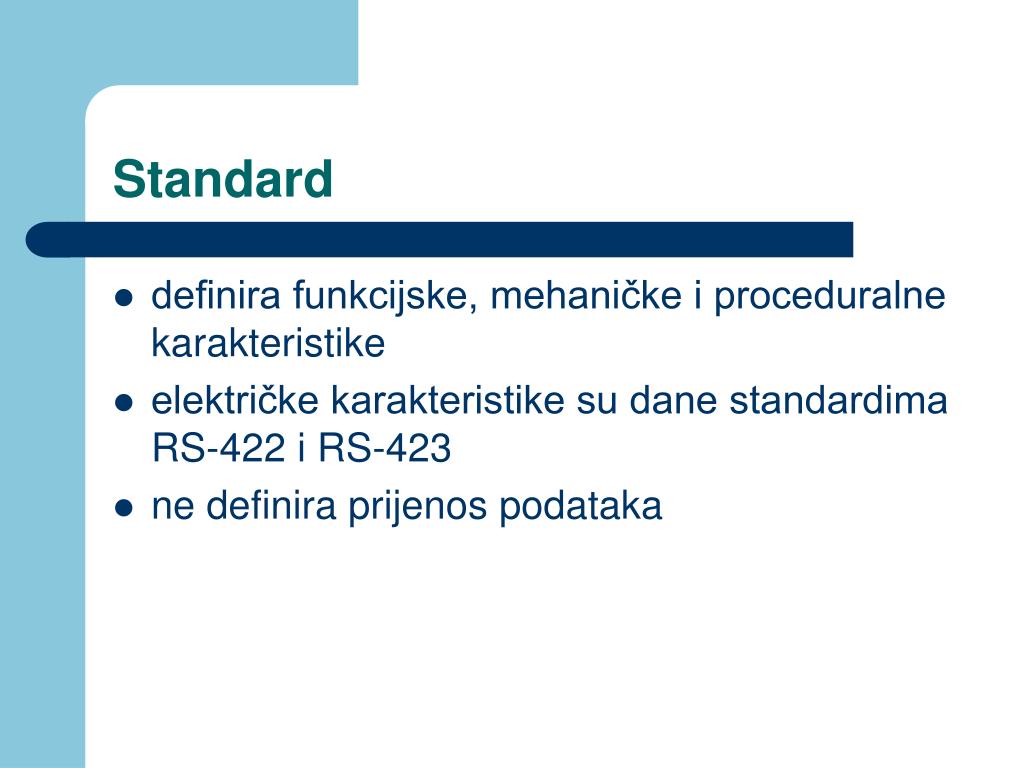 Standard

- definira funkcijske, mehaničke i proceduralne karakteristike
- električke karakteristike su dane standardima RS-422 i RS-423
- ne definira prijenos podataka